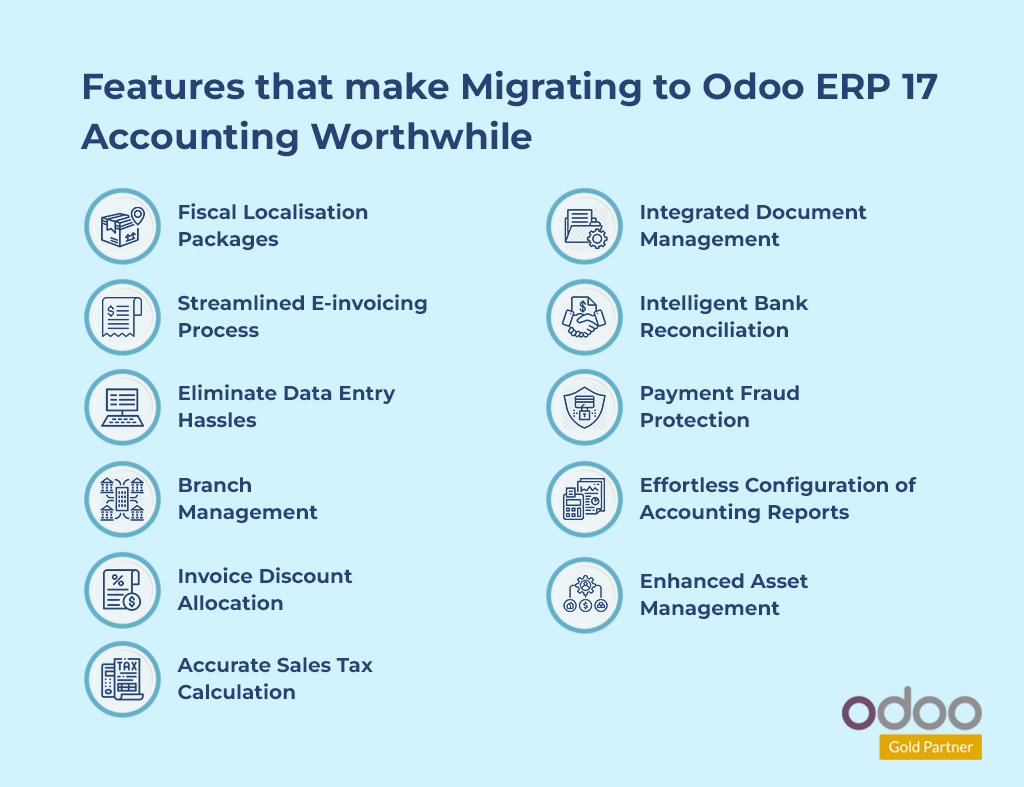 Features that make Migrating to Odoo ERP 17 Accounting Worthwhile

Fiscal Localisation Packages

Streamlined E-invoicing Process

Eliminate Data Entry Hassles

Branch Management

Invoice Discount Allocation

Accurate Sales Tax Calculation

Integrated Document Management

Intelligent Bank Reconciliation

Payment Fraud Protection

Effortless Configuration of Accounting Reports

Enhanced Asset Management

odoo
Gold Partner